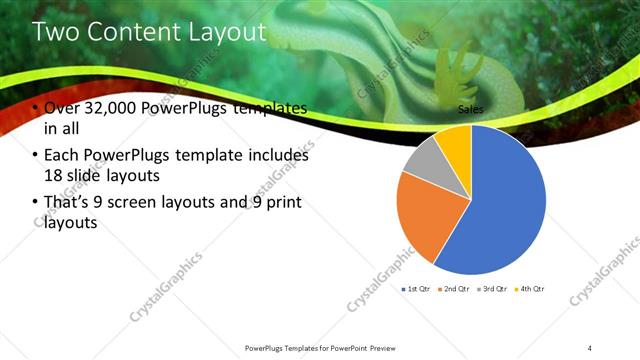 Two Content Layout

• Over 32,000 PowerPlugs templates in all

• Each PowerPlugs template includes 18 slide layouts

• That's 9 screen layouts and 9 print layouts

Sales

1st Qtr 2nd Qtr 3rd Qtr 4th Qtr

CrystalGraphics

PowerPlugs Templates for PowerPoint Preview

4